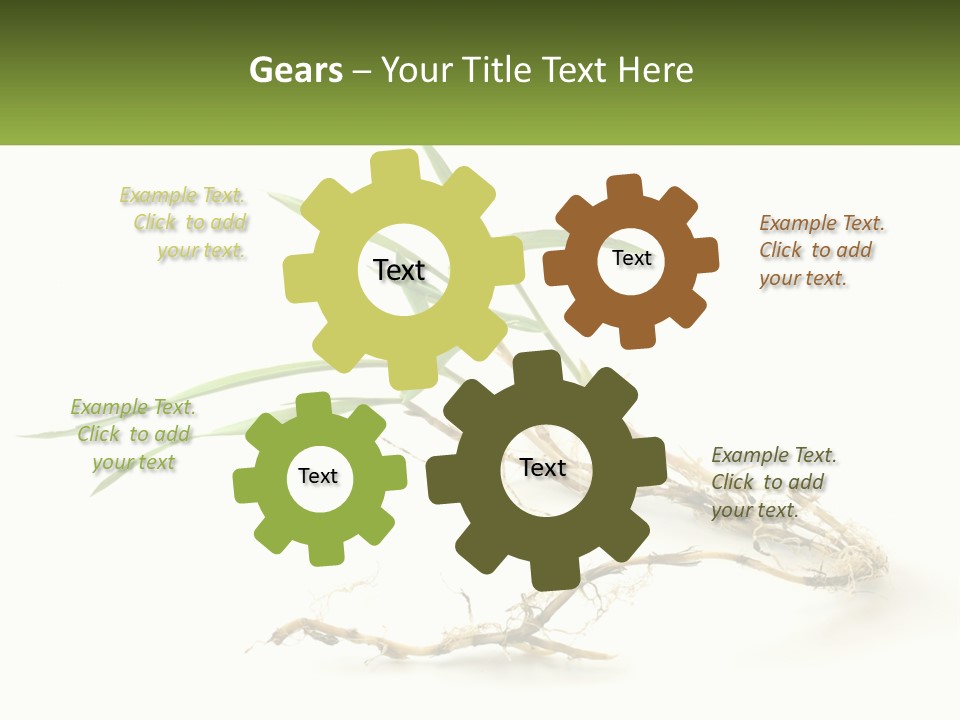 Gears – Your Title Text Here

Example Text. Click to add your text.

Text

Text

Example Text. Click to add your text.

Example Text. Click to add your text

Text

Text

Example Text. Click to add your text.